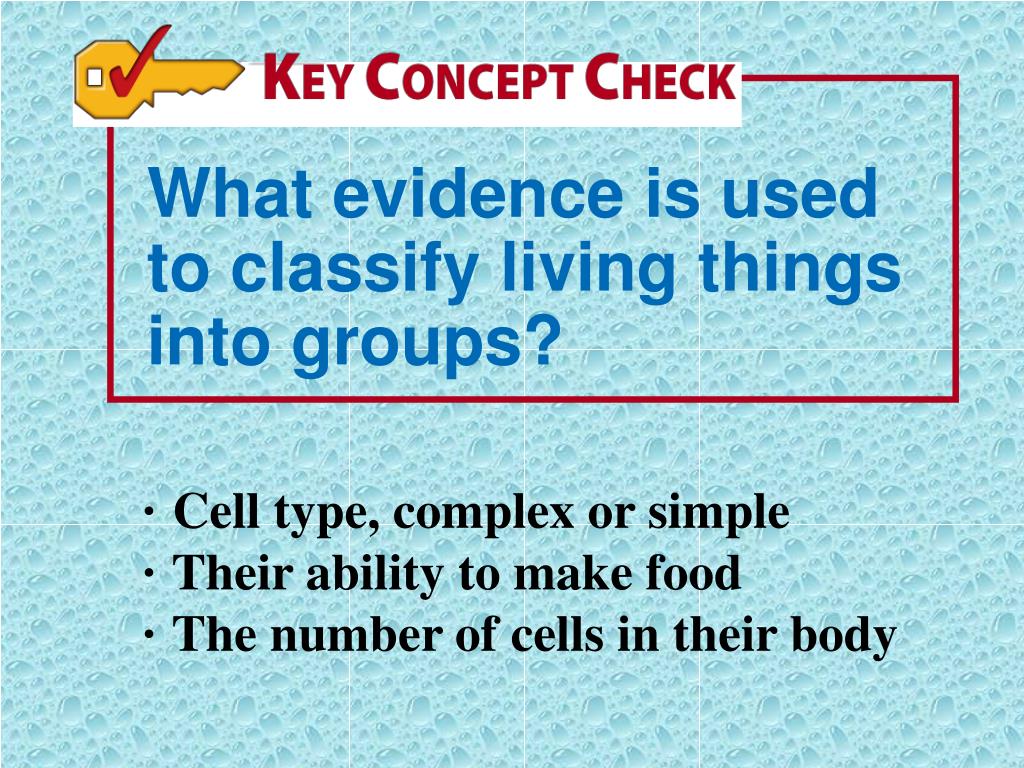 KEY CONCEPT CHECK

What evidence is used to classify living things into groups?

· Cell type, complex or simple
· Their ability to make food
· The number of cells in their body